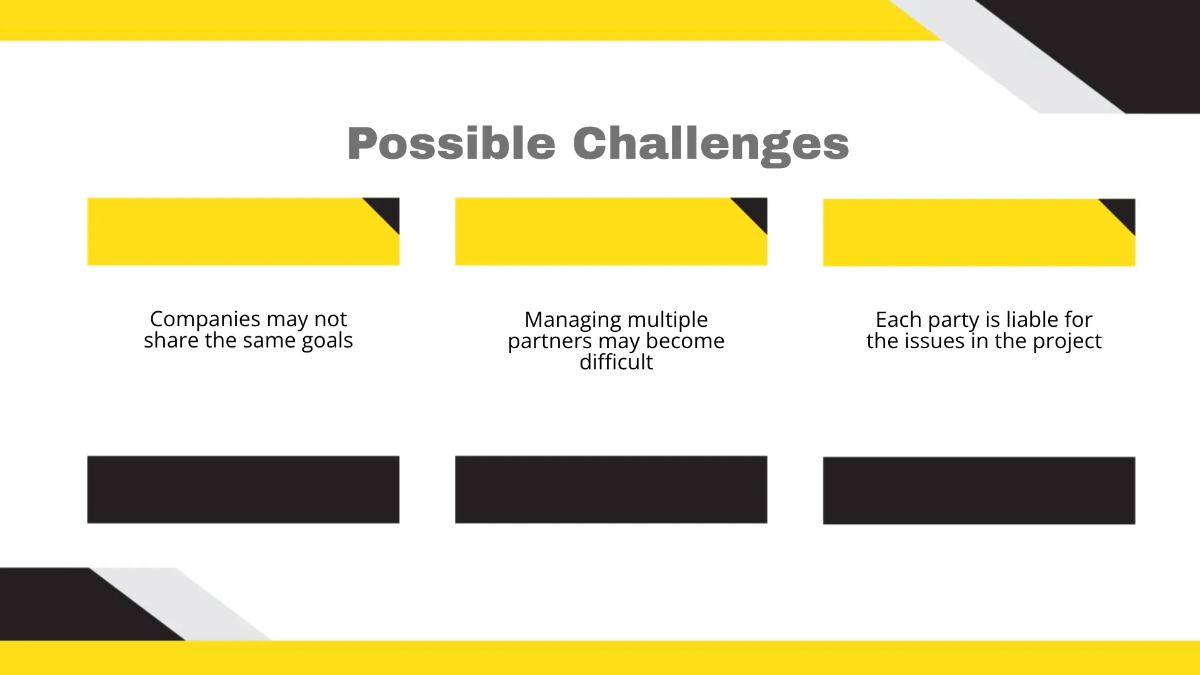 Possible Challenges

Companies may not share the same goals

Managing multiple partners may become difficult

Each party is liable for the issues in the project